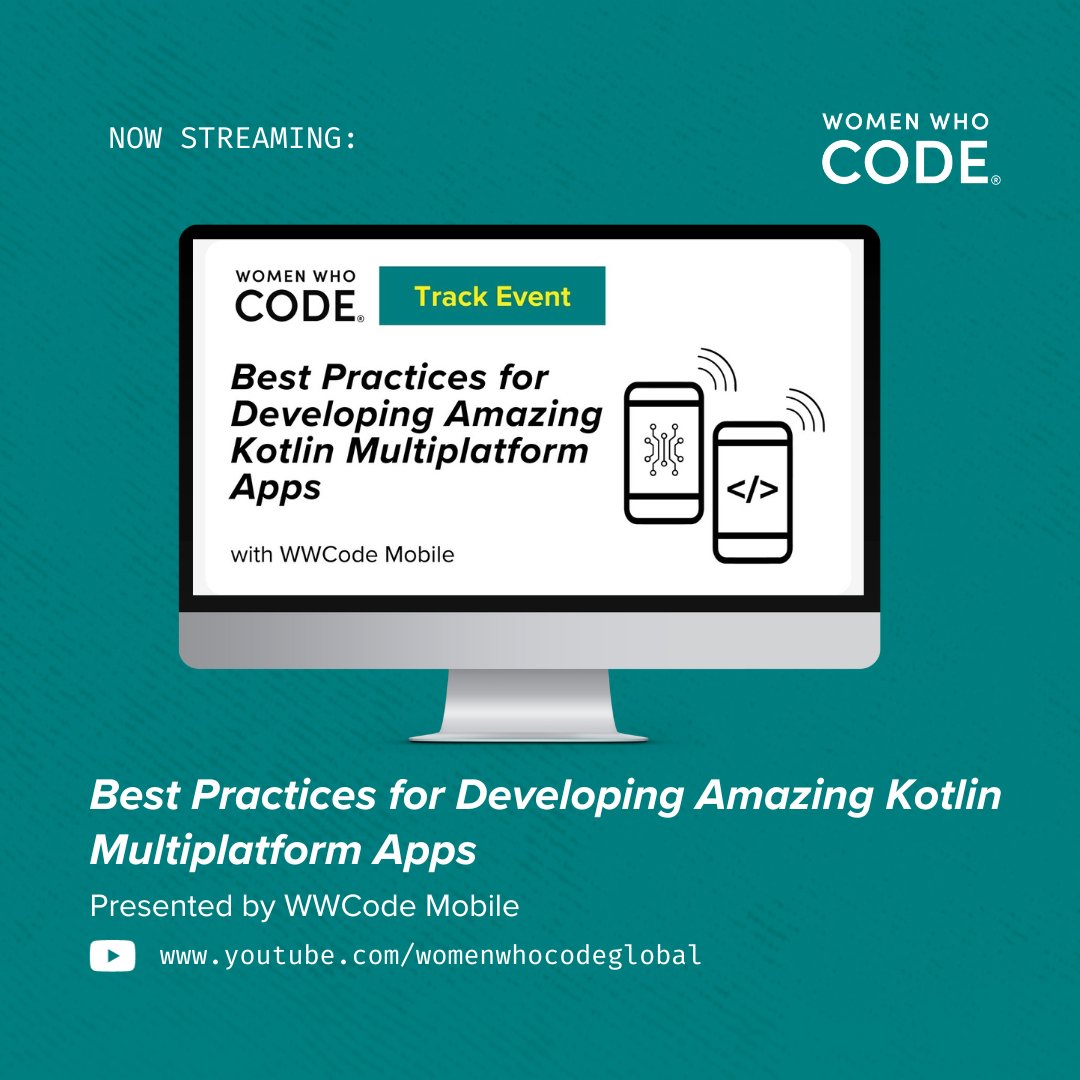 NOW STREAMING:

WOMEN WHO CODE®

WOMEN WHO CODE®

Track Event

Best Practices for Developing Amazing Kotlin Multiplatform Apps

with WWCode Mobile

</>

Best Practices for Developing Amazing Kotlin Multiplatform Apps

Presented by WWCode Mobile

www.youtube.com/womenwhocodeglobal